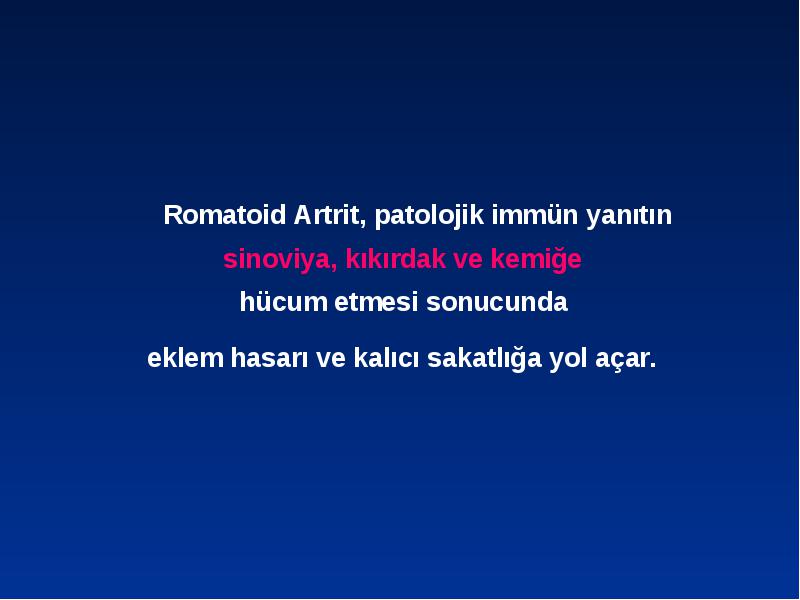 Romatoid Artrit, patolojik immün yanıtın
sinoviya, kıkırdak ve kemiğe
hücum etmesi sonucunda

eklem hasarı ve kalıcı sakatlığa yol açar.